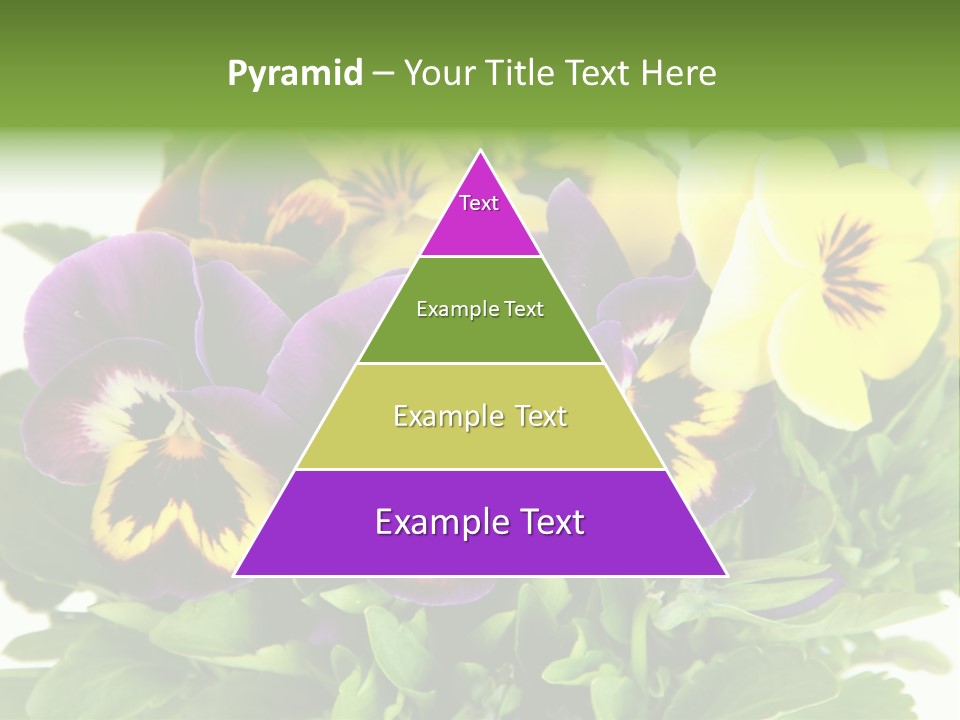 Pyramid – Your Title Text Here

Text

Example Text

Example Text

Example Text